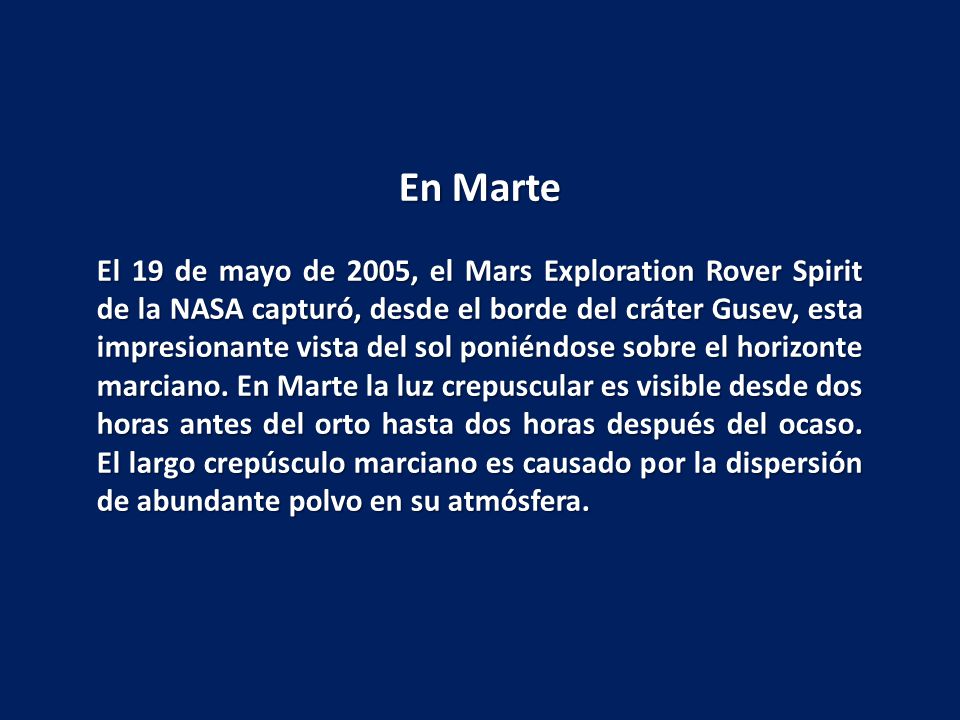 En Marte

El 19 de mayo de 2005, el Mars Exploration Rover Spirit de la NASA capturó, desde el borde del cráter Gusev, esta impresionante vista del sol poniéndose sobre el horizonte marciano. En Marte la luz crepuscular es visible desde dos horas antes del orto hasta dos horas después del ocaso. El largo crepúsculo marciano es causado por la dispersión de abundante polvo en su atmósfera.